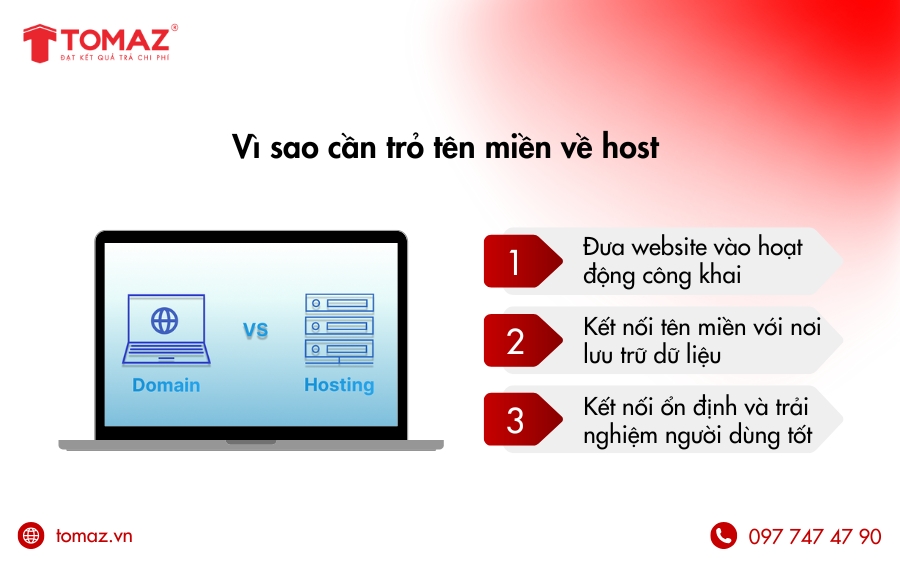 TOMAZ®
ĐẠT KẾT QUẢ TRẢ CHI PHÍ

Vì sao cần trỏ tên miền về host

Domain
VS
Hosting

1 Đưa website vào hoạt động công khai

2 Kết nối tên miền với nơi lưu trữ dữ liệu

3 Kết nối ổn định và trải nghiệm người dùng tốt

tomaz.vn

097 747 47 90